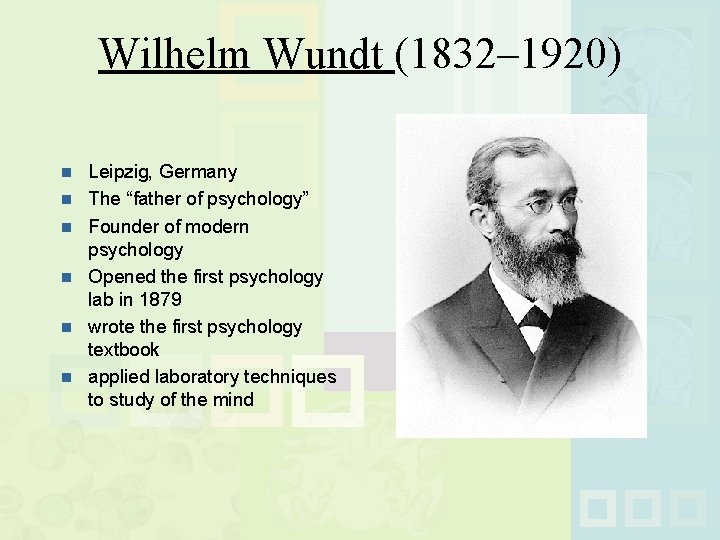 Wilhelm Wundt (1832–1920)

- Leipzig, Germany
- The “father of psychology”
- Founder of modern psychology
- Opened the first psychology lab in 1879
- wrote the first psychology textbook
- applied laboratory techniques to study of the mind